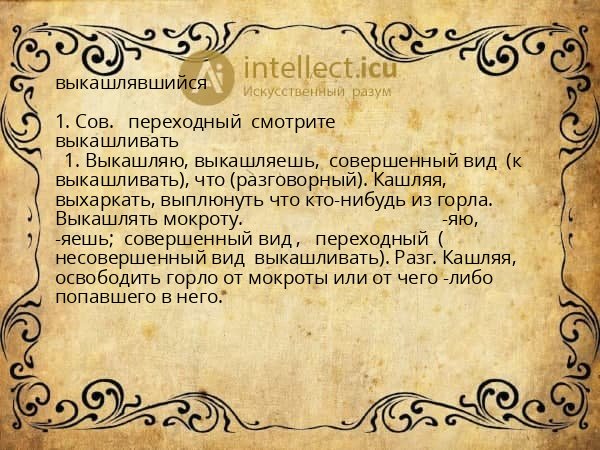 intellect.icu
Искусственный разум

выкашлявшийся

1. Сов. переходный смотрите выкашливать
1. Выкашляю, выкашляешь, совершенный вид (к выкашливать), что (разговорный). Кашляя, выхаркать, выплюнуть что кто-нибудь из горла. Выкашлять мокроту. -яю, -яешь; совершенный вид , переходный ( несовершенный вид выкашливать). Разг. Кашляя, освободить горло от мокроты или от чего -либо попавшего в него.